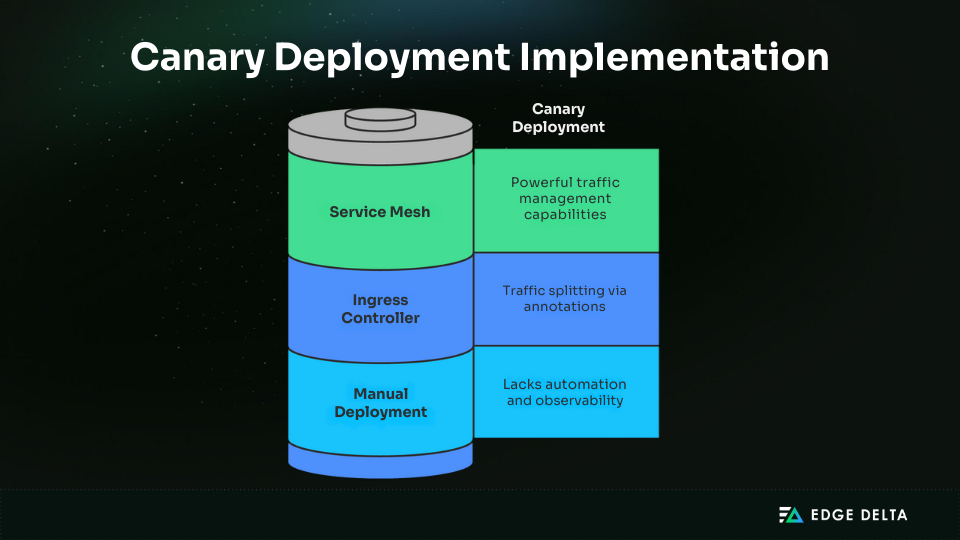 Canary Deployment Implementation

Canary Deployment

Service Mesh

Powerful traffic management capabilities

Ingress Controller

Traffic splitting via annotations

Manual Deployment

Lacks automation and observability

EDGE DELTA